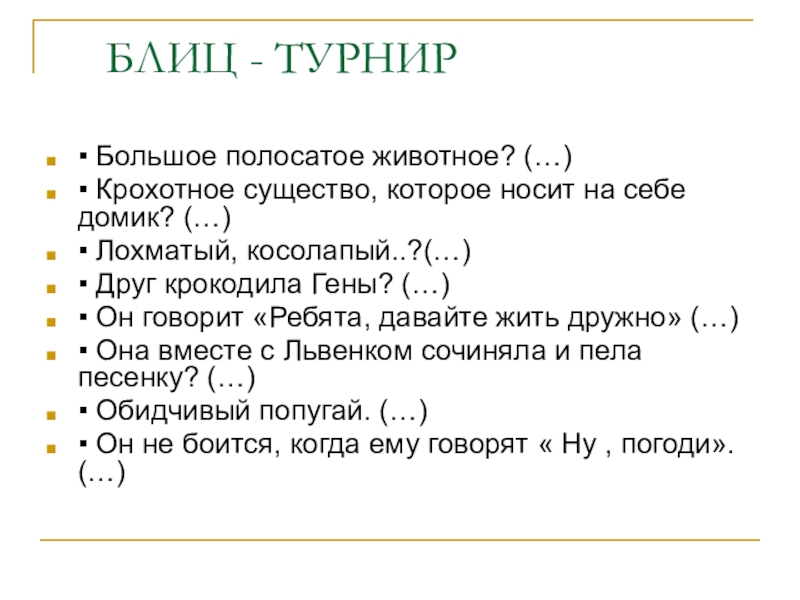 БЛИЦ - ТУРНИР

▪ Большое полосатое животное? (…)

▪ Крохотное существо, которое носит на себе домик? (…)

▪ Лохматый, косолапый..?(…)

▪ Друг крокодила Гены? (…)

▪ Он говорит «Ребята, давайте жить дружно» (…)

▪ Она вместе с Львенком сочиняла и пела песенку? (…)

▪ Обидчивый попугай. (…)

▪ Он не боится, когда ему говорят « Ну , погоди». (…)